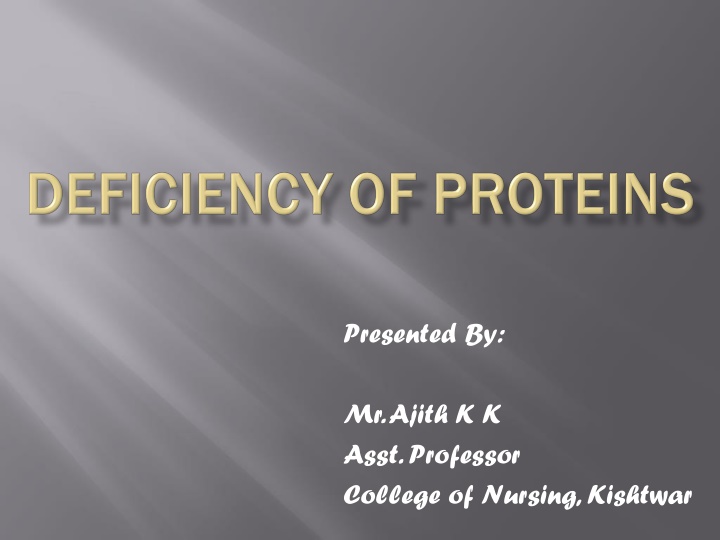 DEFICIENCY OF PROTEINS

Presented By:

Mr.Ajith K K
Asst. Professor
College of Nursing, Kishtwar